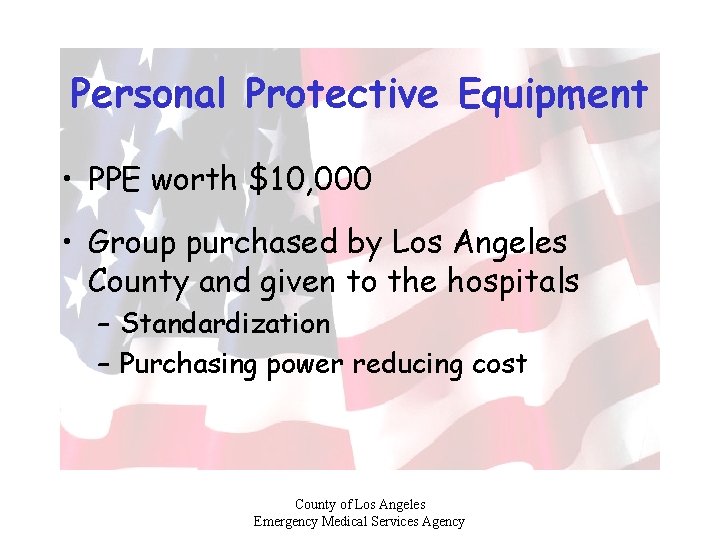 Personal Protective Equipment

• PPE worth \$10,000

• Group purchased by Los Angeles County and given to the hospitals
– Standardization
– Purchasing power reducing cost

County of Los Angeles
Emergency Medical Services Agency